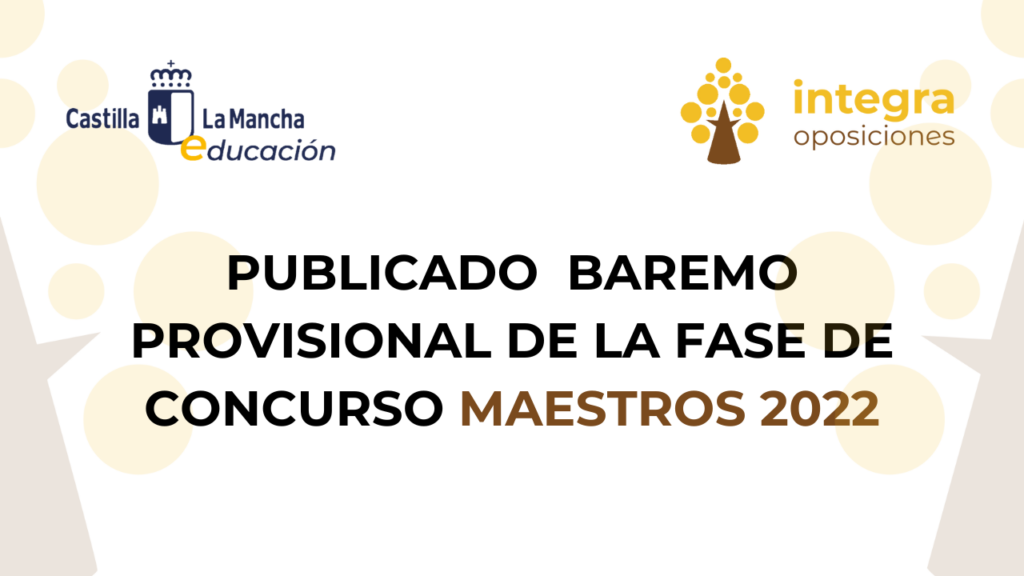 Castilla La Mancha
educación

integra
oposiciones

PUBLICADO BAREMO PROVISIONAL DE LA FASE DE CONCURSO MAESTROS 2022